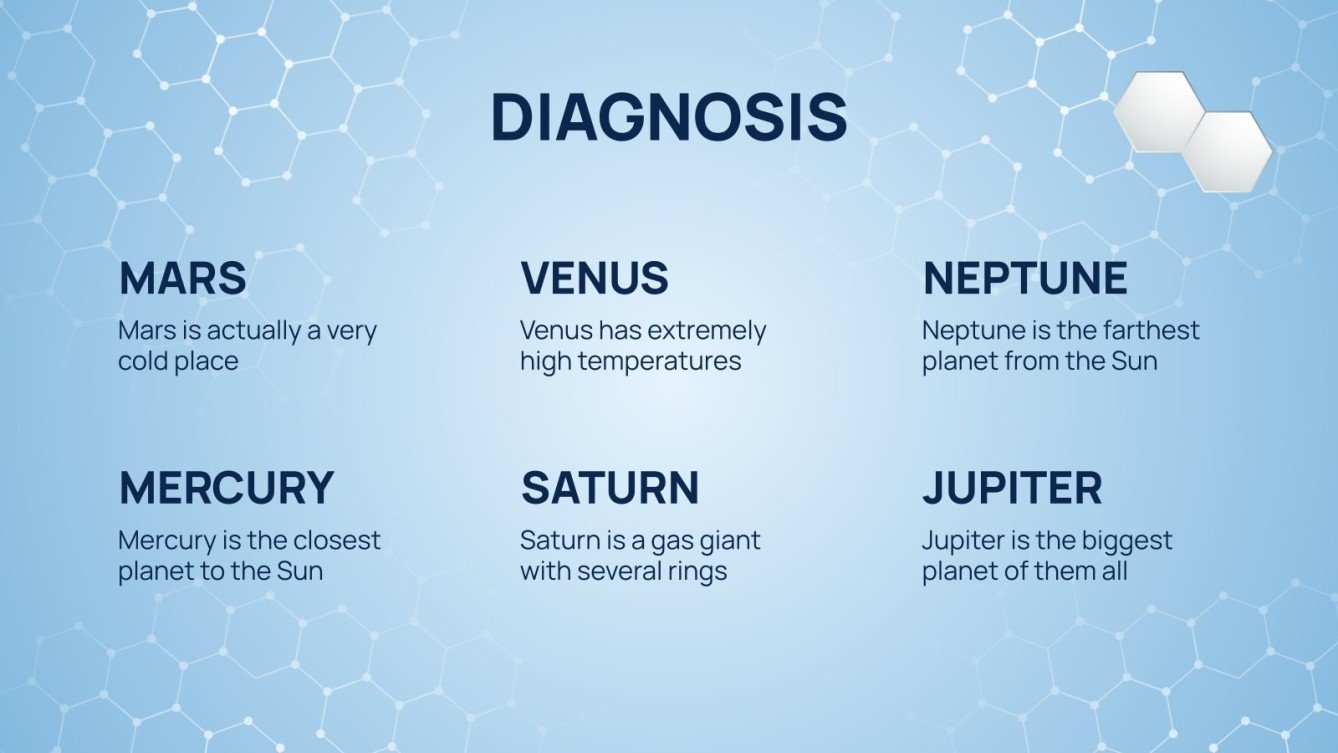 DIAGNOSIS

MARS
Mars is actually a very cold place

VENUS
Venus has extremely high temperatures

NEPTUNE
Neptune is the farthest planet from the Sun

MERCURY
Mercury is the closest planet to the Sun

SATURN
Saturn is a gas giant with several rings

JUPITER
Jupiter is the biggest planet of them all